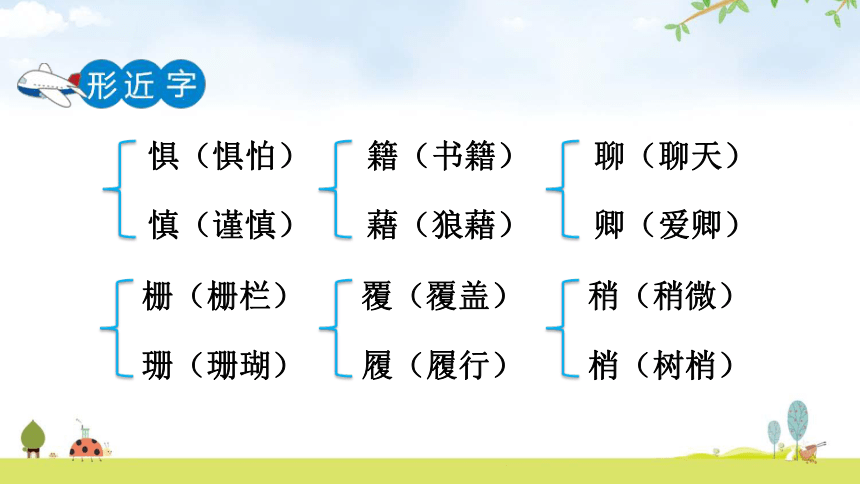 形近字

惧（惧怕）
慎（谨慎）

籍（书籍）
藉（狼藉）

聊（聊天）
卿（爱卿）

栅（栅栏）
珊（珊瑚）

覆（覆盖）
履（履行）

稍（稍微）
梢（树梢）